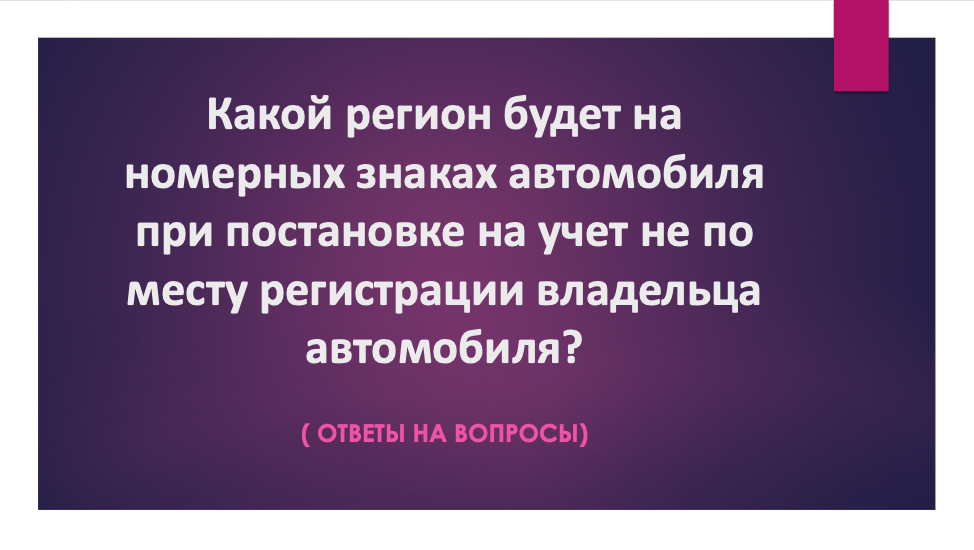 Какой регион будет на номерных знаках автомобиля при постановке на учет не по месту регистрации владельца автомобиля?

( ОТВЕТЫ НА ВОПРОСЫ)